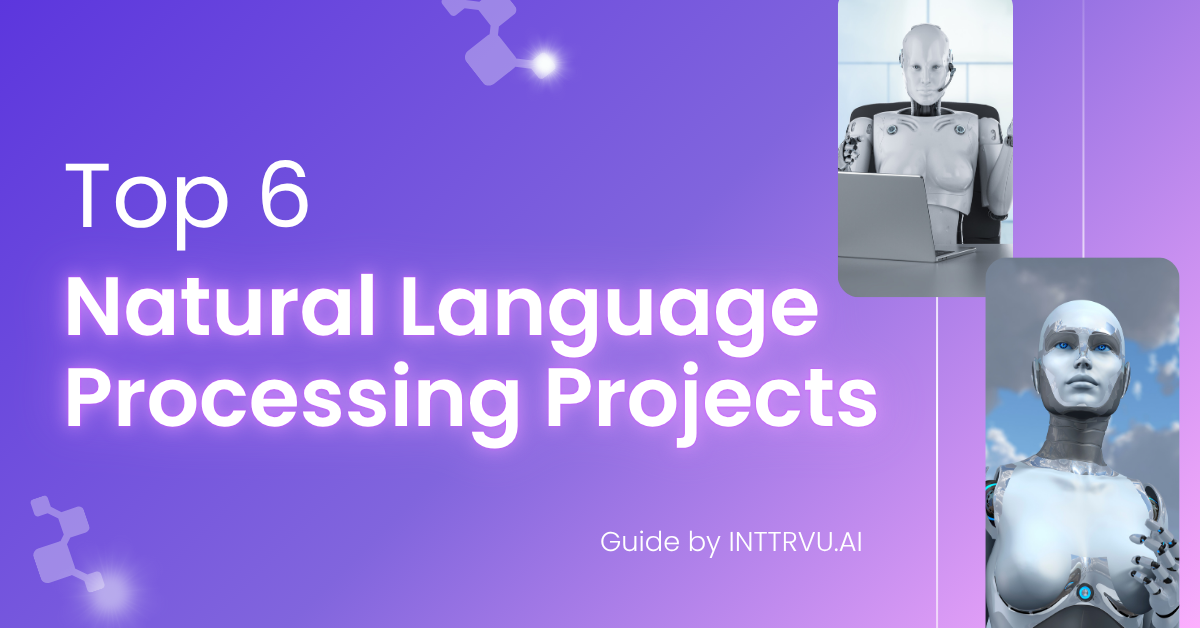 Top 6
Natural Language Processing Projects

Guide by INTTRVU.AI